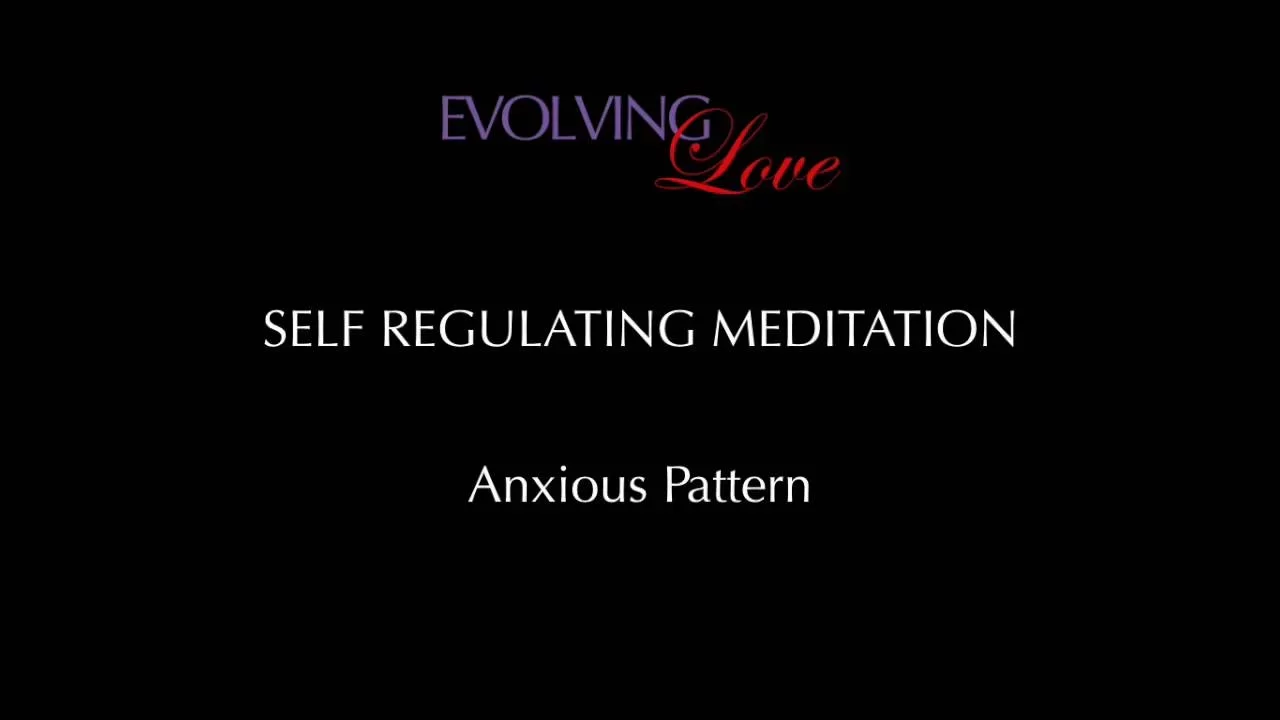 EVOLVING Love

SELF REGULATING MEDITATION

Anxious Pattern